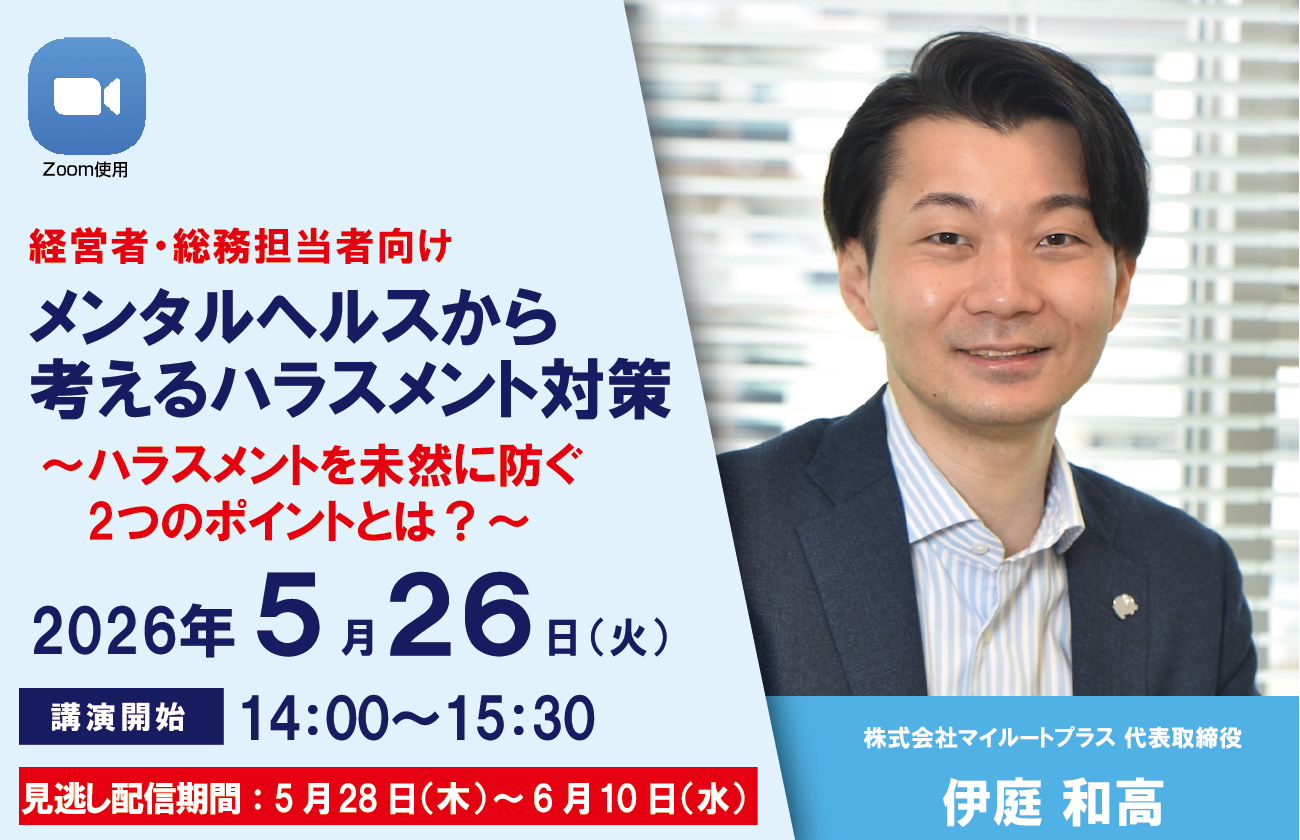 Zoom使用

経営者・総務担当者向け

メンタルヘルスから考えるハラスメント対策

～ハラスメントを未然に防ぐ2つのポイントとは？～

2026年 5月26日（火）

講演開始 14:00～15:30

見逃し配信期間：5月28日（木）～6月10日（水）

株式会社マイルートプラス 代表取締役

伊庭 和高